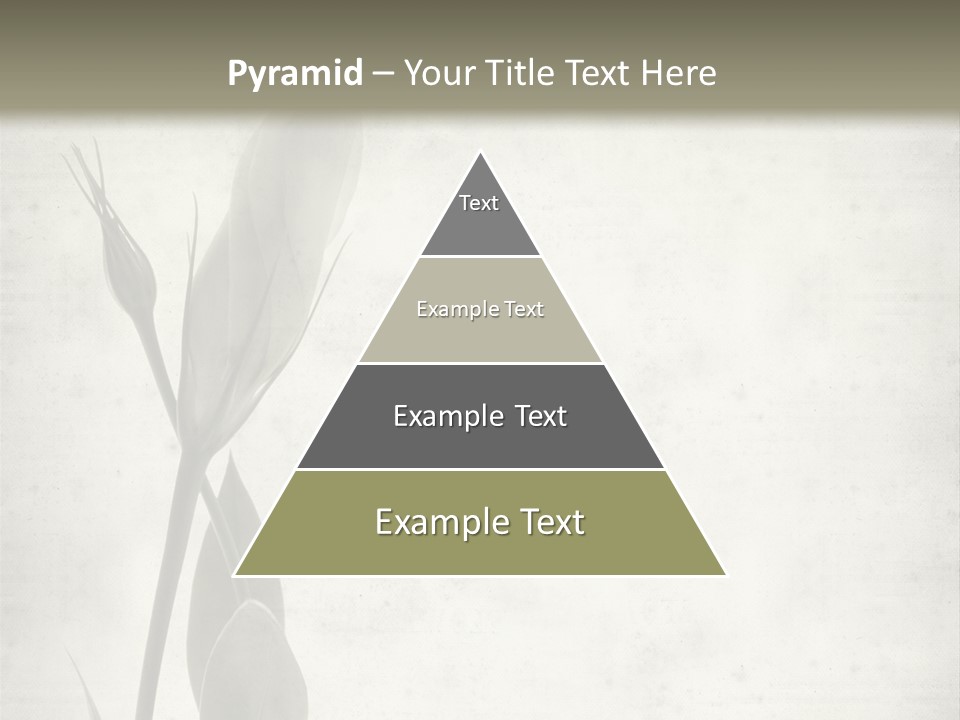 Pyramid – Your Title Text Here

Text

Example Text

Example Text

Example Text